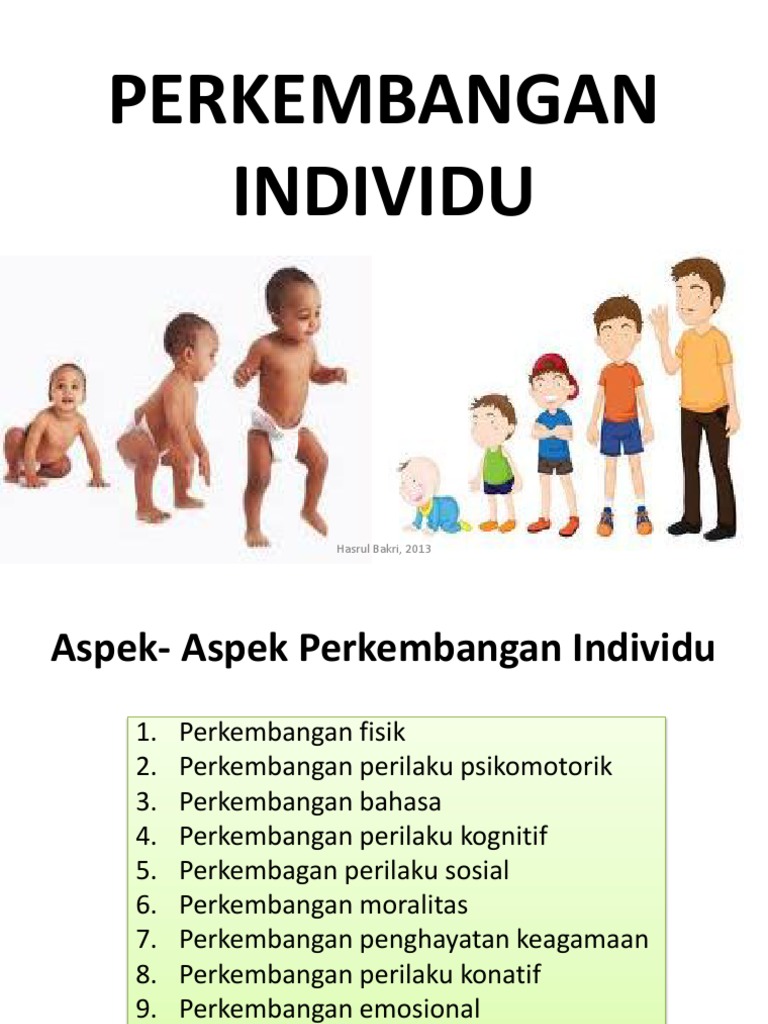 PERKEMBANGAN INDIVIDU

Hasrul Bakri, 2013

Aspek- Aspek Perkembangan Individu

1. Perkembangan fisik
2. Perkembangan perilaku psikomotorik
3. Perkembangan bahasa
4. Perkembangan perilaku kognitif
5. Perkembagan perilaku sosial
6. Perkembangan moralitas
7. Perkembangan penghayatan keagamaan
8. Perkembangan perilaku konatif
9. Perkembangan emosional